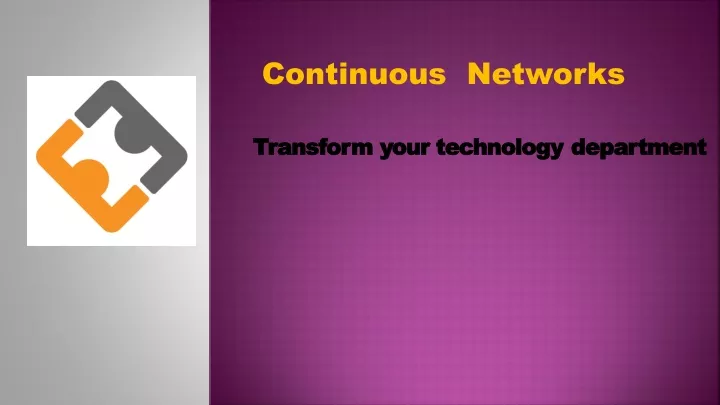 Continuous Networks

Transform your technology department